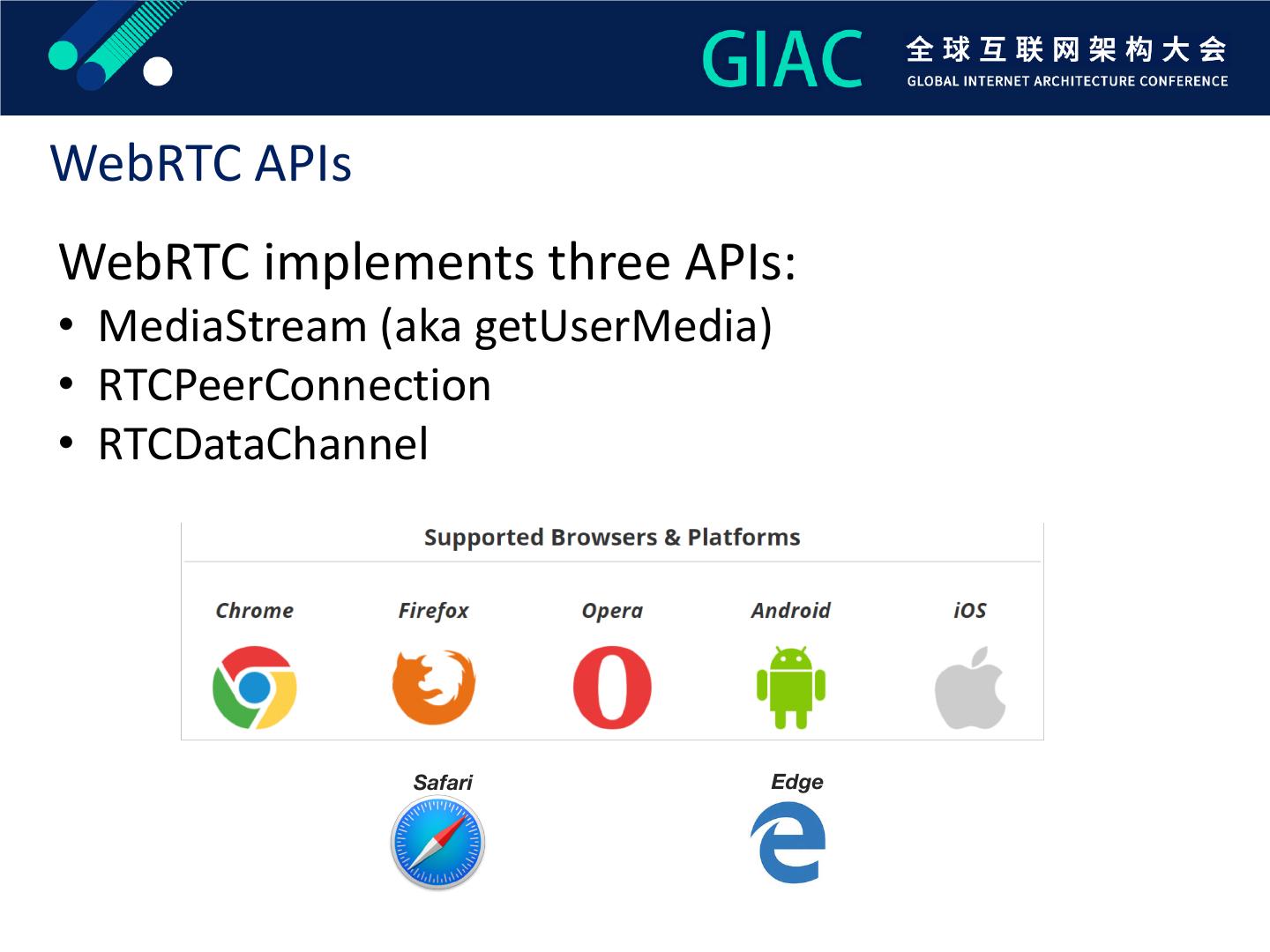 GIAC 全球互联网架构大会
GLOBAL INTERNET ARCHITECTURE CONFERENCE

WebRTC APIs

WebRTC implements three APIs:
• MediaStream (aka getUserMedia)
• RTCPeerConnection
• RTCDataChannel

Supported Browsers & Platforms

Chrome Firefox Opera Android iOS

Safari Edge